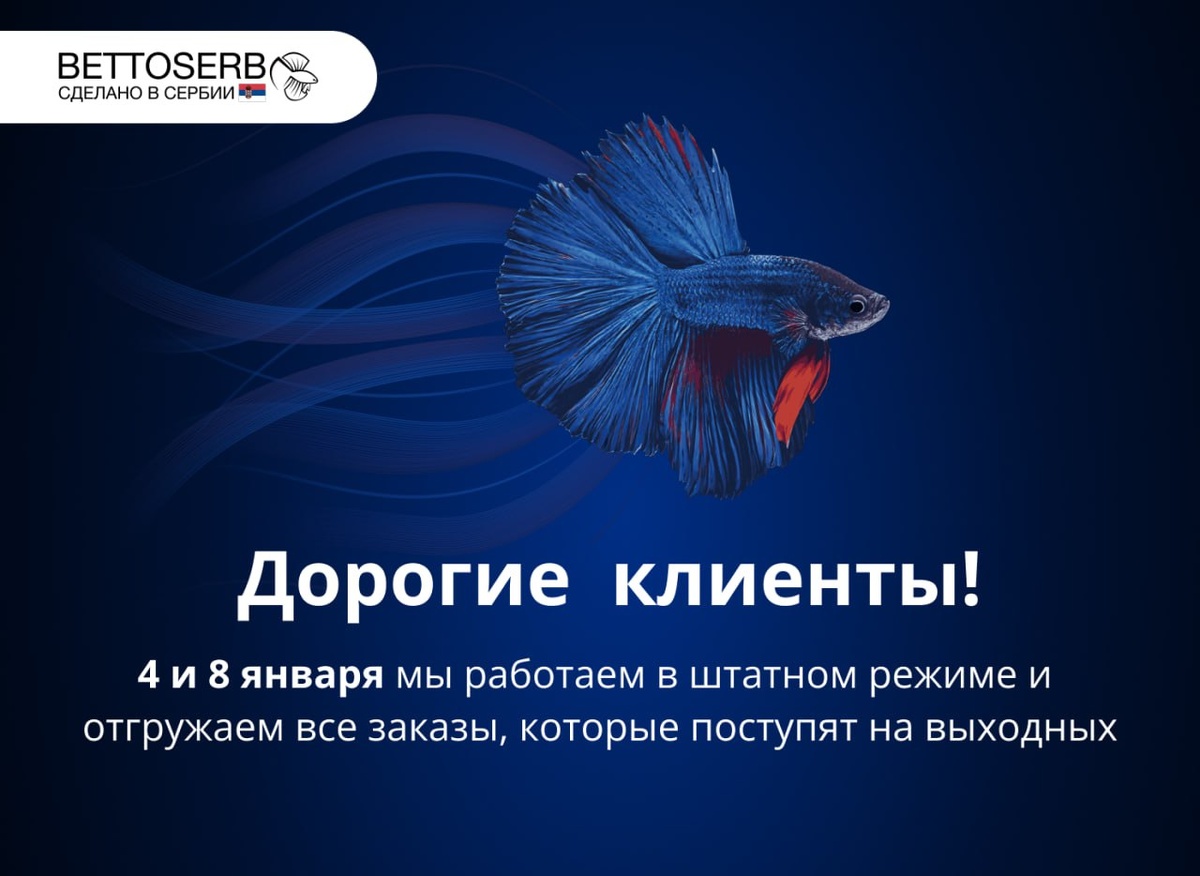 BETTOSERB
СДЕЛАНО В СЕРБИИ

Дорогие клиенты!

4 и 8 января мы работаем в штатном режиме и отгружаем все заказы, которые поступят на выходных